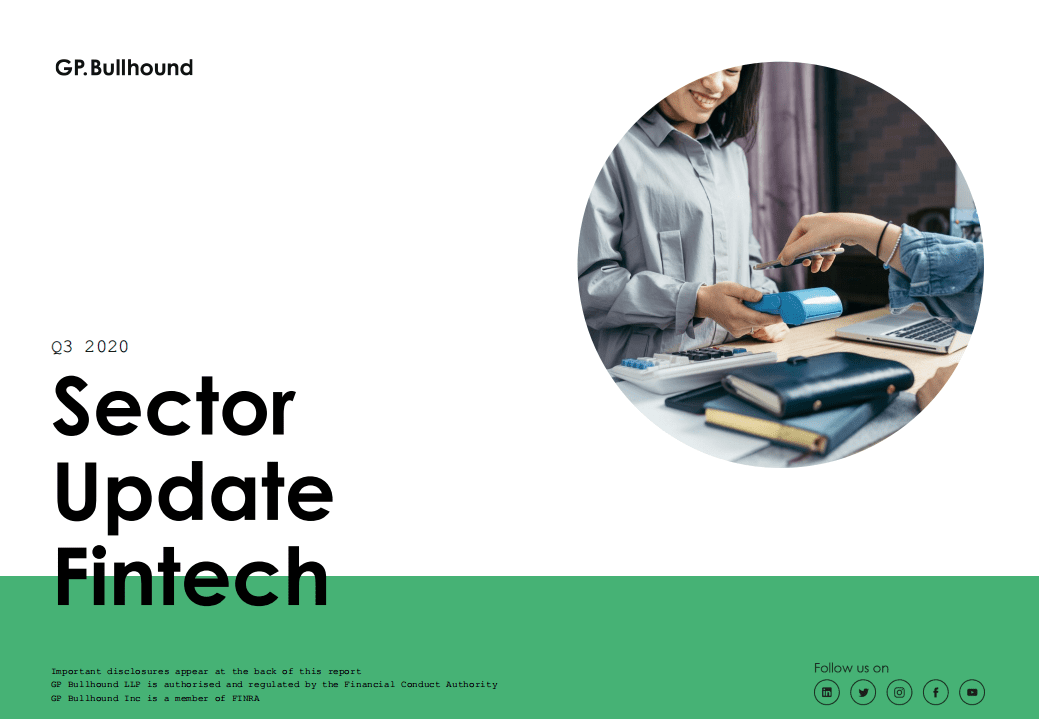 GP.Bullhound

Q3 2020

Sector Update Fintech

Important disclosures appear at the back of this report
GP Bullhound LLP is authorised and regulated by the Financial Conduct Authority
GP Bullhound Inc is a member of FINRA

Follow us on